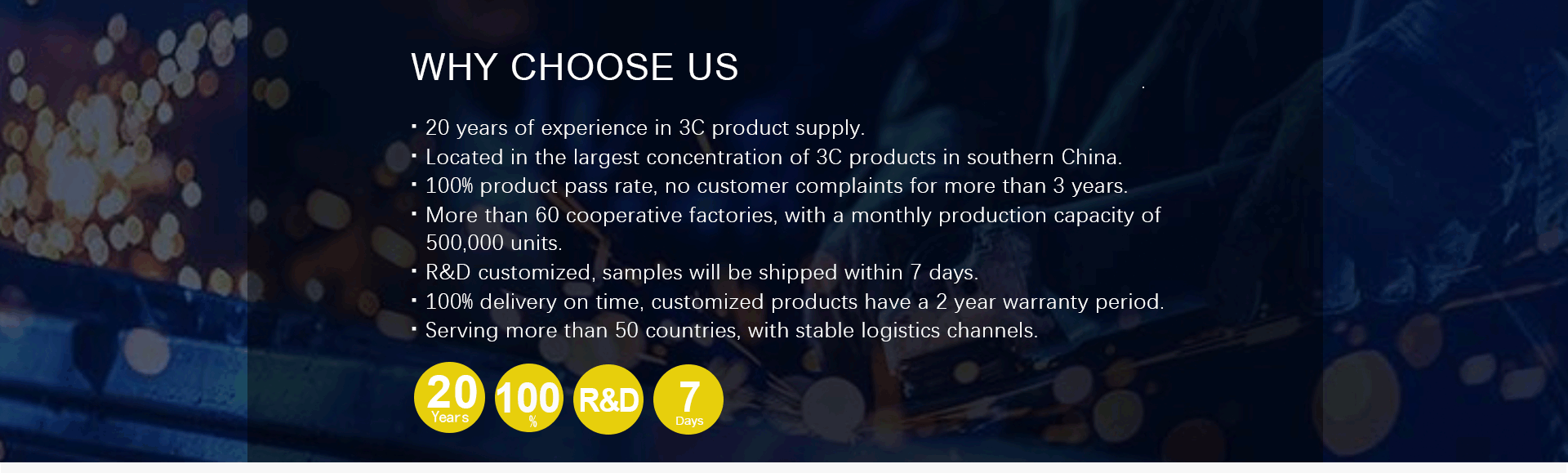 WHY CHOOSE US

· 20 years of experience in 3C product supply.
· Located in the largest concentration of 3C products in southern China.
· 100% product pass rate, no customer complaints for more than 3 years.
· More than 60 cooperative factories, with a monthly production capacity of 500,000 units.
· R&D customized, samples will be shipped within 7 days.
· 100% delivery on time, customized products have a 2 year warranty period.
· Serving more than 50 countries, with stable logistics channels.

20 Years

100 %

R&D

7 Days